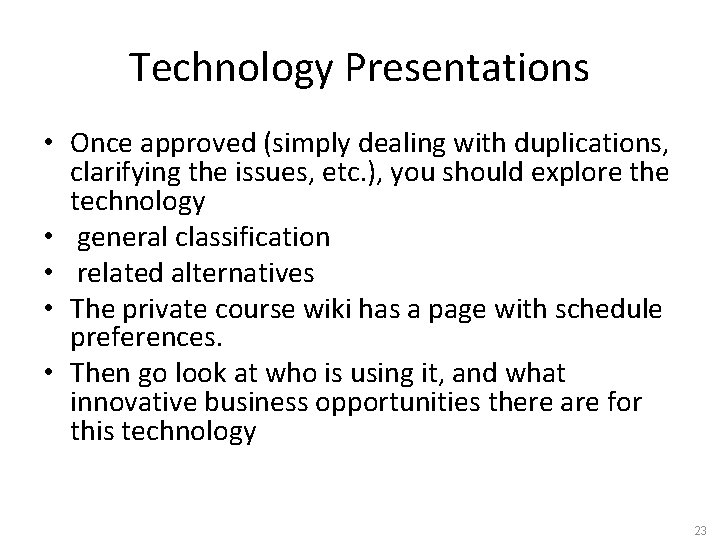 Technology Presentations

• Once approved (simply dealing with duplications, clarifying the issues, etc.), you should explore the technology
• general classification
• related alternatives
• The private course wiki has a page with schedule preferences.
• Then go look at who is using it, and what innovative business opportunities there are for this technology

23